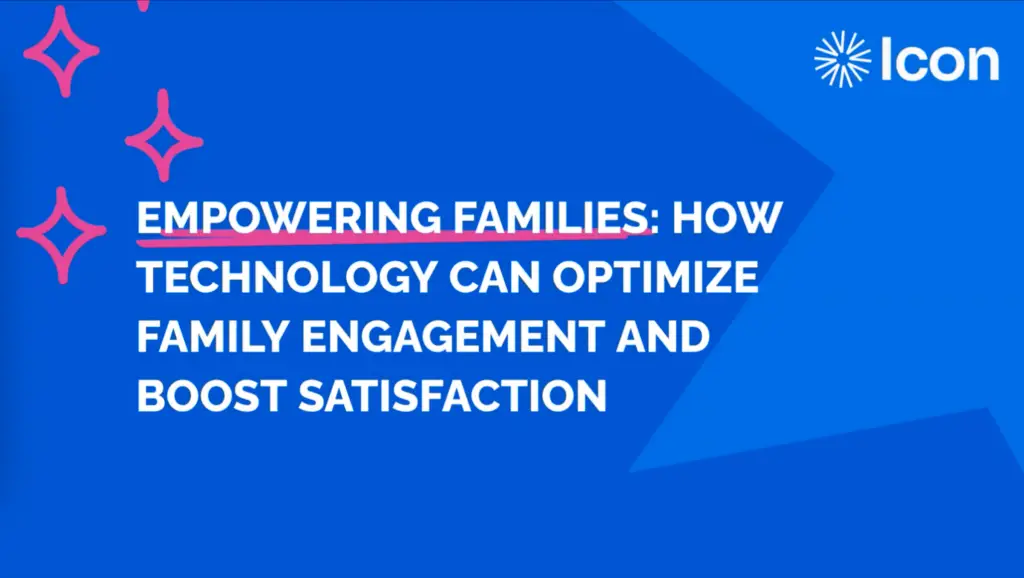 Icon

EMPOWERING FAMILIES: HOW TECHNOLOGY CAN OPTIMIZE FAMILY ENGAGEMENT AND BOOST SATISFACTION